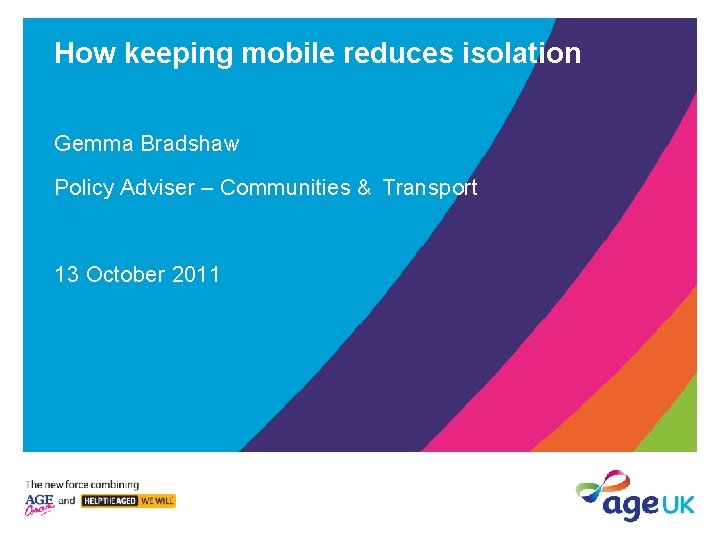 How keeping mobile reduces isolation

Gemma Bradshaw

Policy Adviser – Communities & Transport

13 October 2011

The new force combining

AGE Concern and HELP THE AGED WE WILL

age UK